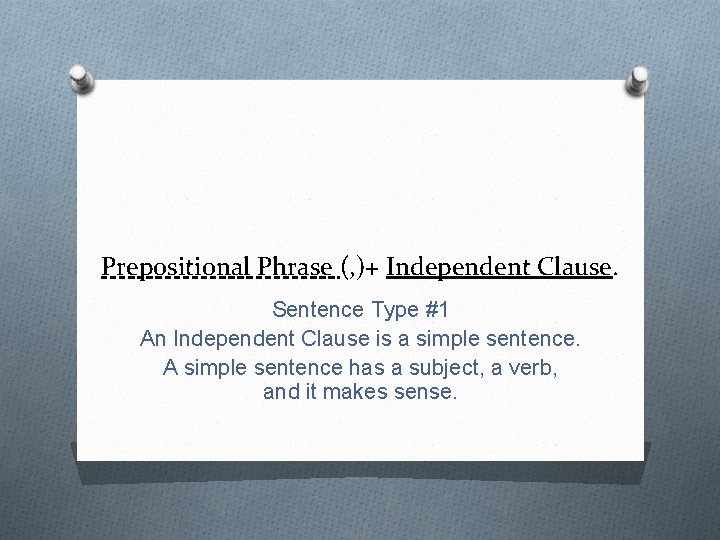 Prepositional Phrase (,)+ Independent Clause.

Sentence Type #1

An Independent Clause is a simple sentence.

A simple sentence has a subject, a verb, and it makes sense.